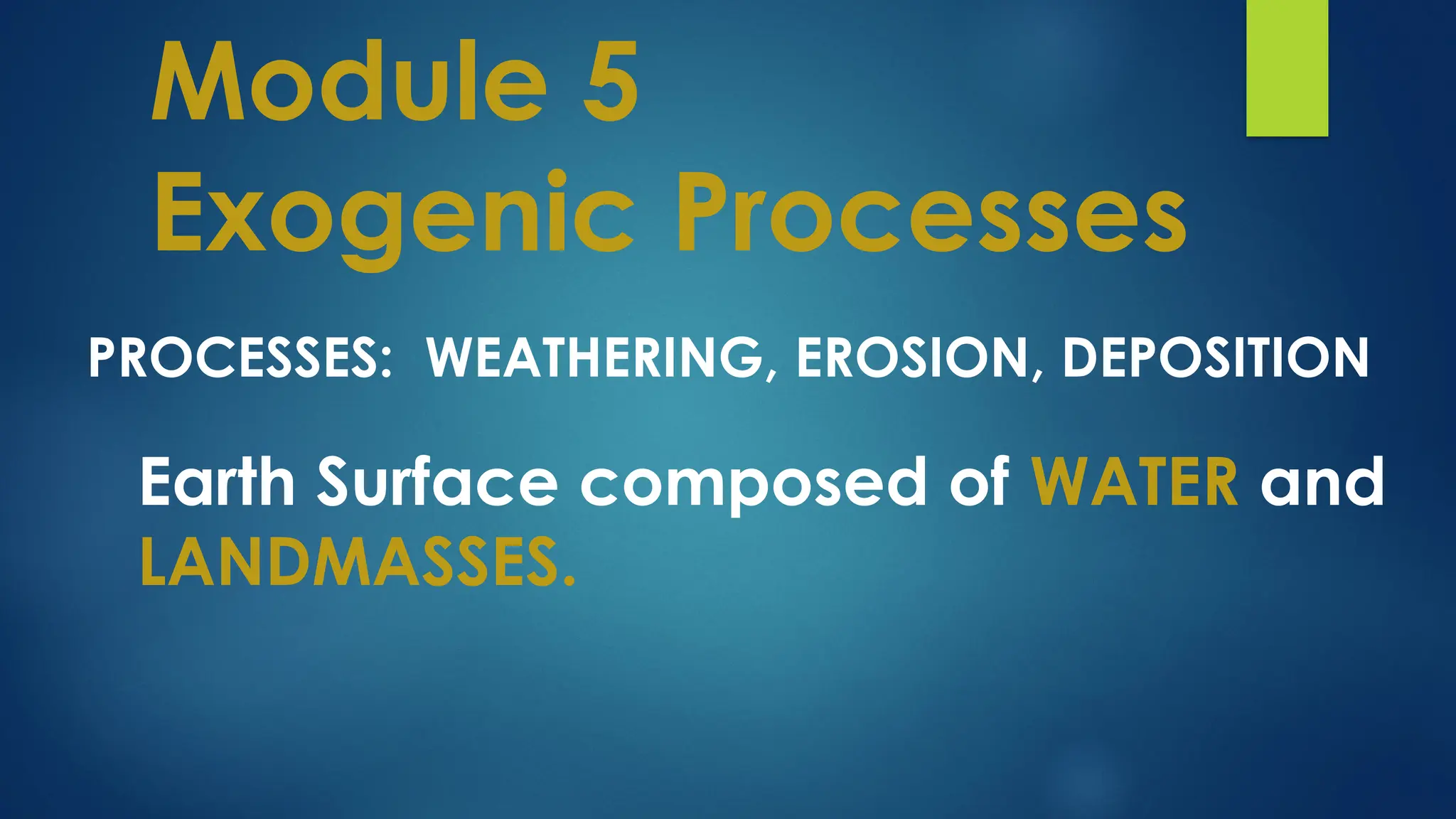 Module 5
Exogenic Processes

PROCESSES: WEATHERING, EROSION, DEPOSITION

Earth Surface composed of WATER and LANDMASSES.